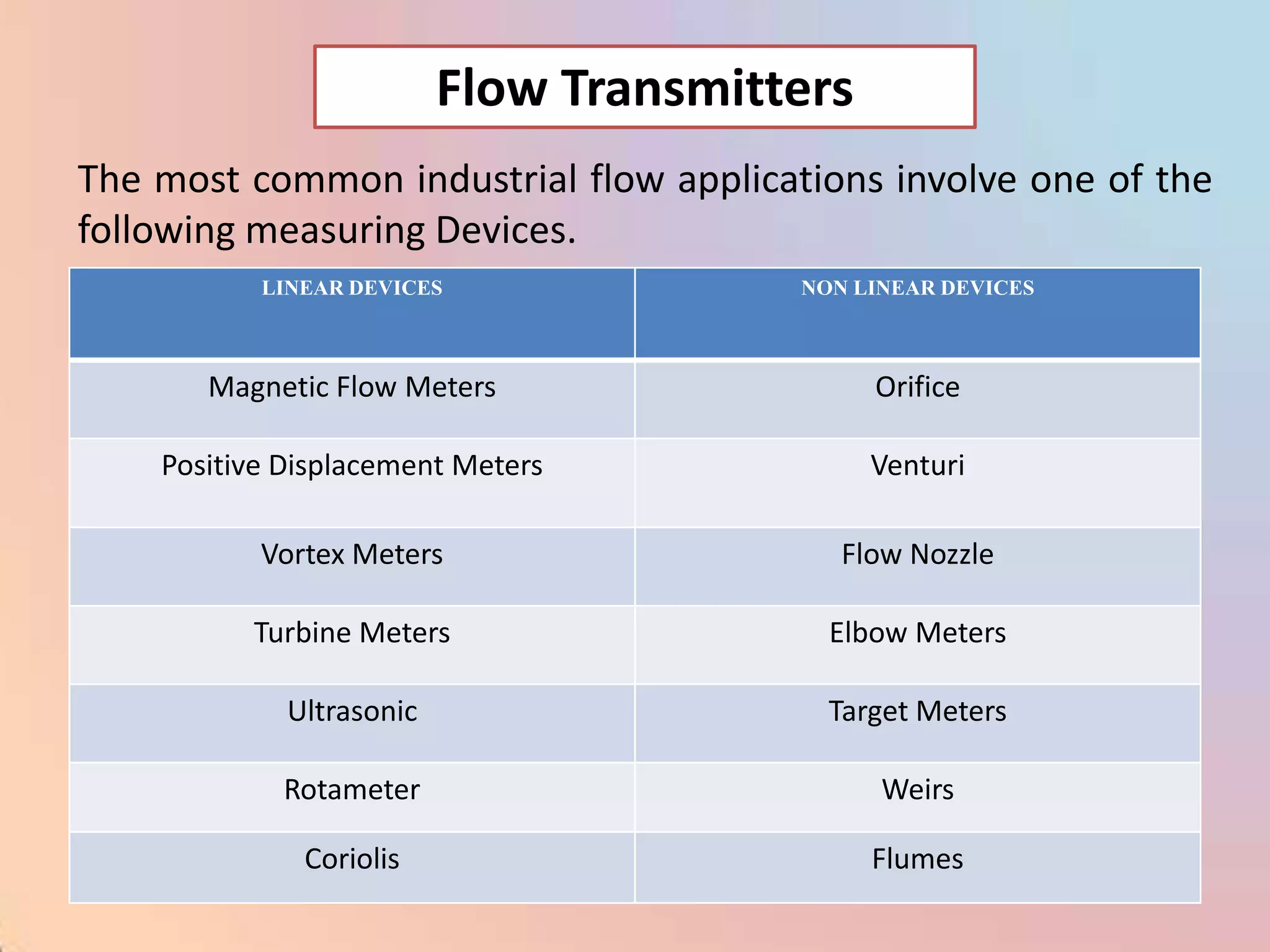 Flow Transmitters

The most common industrial flow applications involve one of the following measuring Devices.

| LINEAR DEVICES | NON LINEAR DEVICES |
|---|---|
| Magnetic Flow Meters | Orifice |
| Positive Displacement Meters | Venturi |
| Vortex Meters | Flow Nozzle |
| Turbine Meters | Elbow Meters |
| Ultrasonic | Target Meters |
| Rotameter | Weirs |
| Coriolis | Flumes |